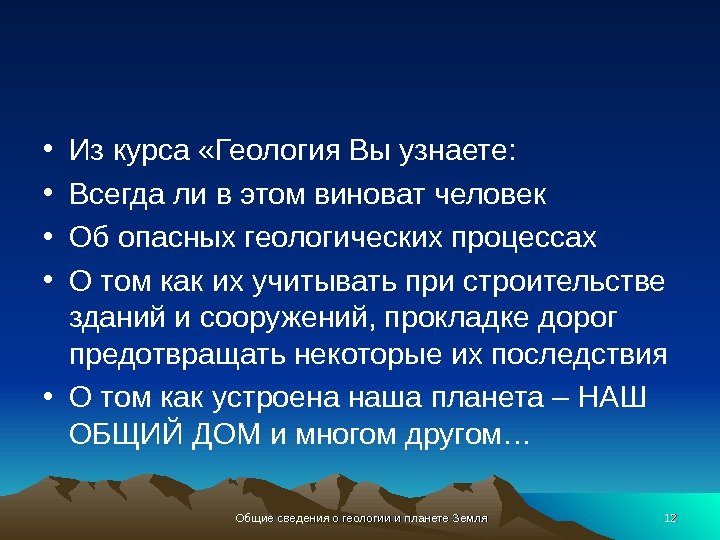 • Из курса «Геология Вы узнаете:
• Всегда ли в этом виноват человек
• Об опасных геологических процессах
• О том как их учитывать при строительстве зданий и сооружений, прокладке дорог предотвращать некоторые их последствия
• О том как устроена наша планета – НАШ ОБЩИЙ ДОМ и многом другом…

Общие сведения о геологии и планете Земля

12